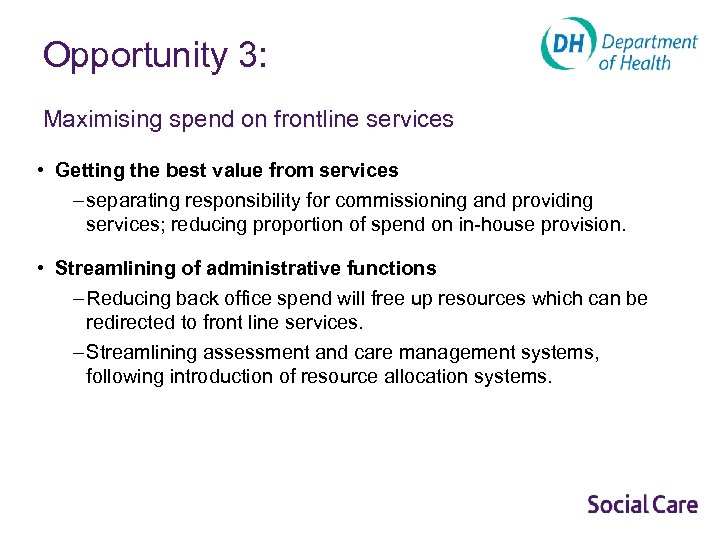 Opportunity 3:

DH Department of Health

Maximising spend on frontline services

• Getting the best value from services
– separating responsibility for commissioning and providing services; reducing proportion of spend on in-house provision.

• Streamlining of administrative functions
– Reducing back office spend will free up resources which can be redirected to front line services.
– Streamlining assessment and care management systems, following introduction of resource allocation systems.

Social Care